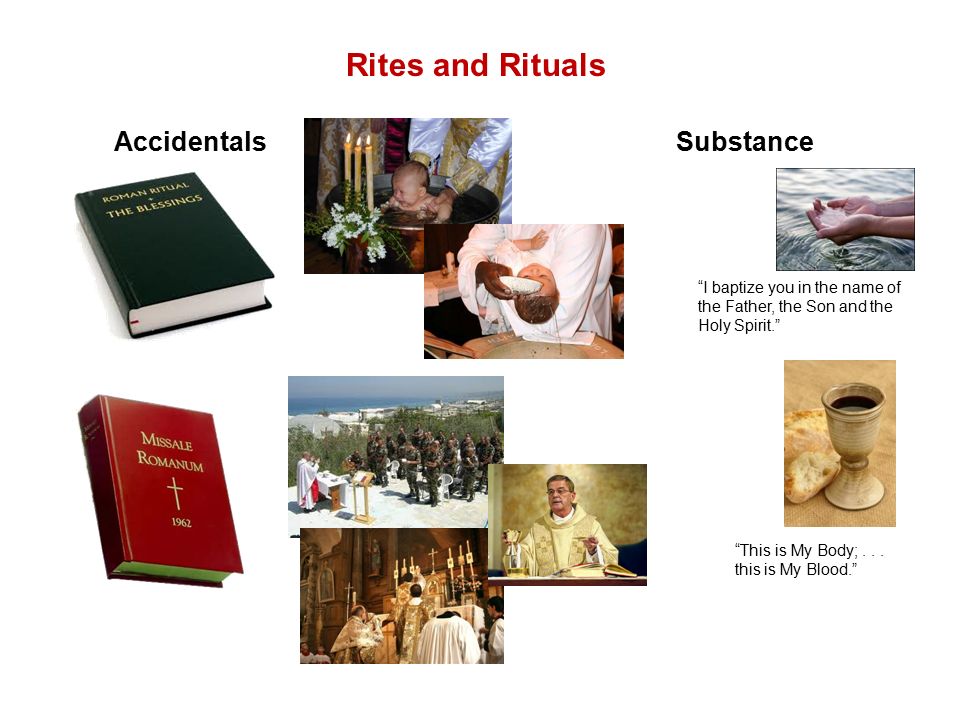 Rites and Rituals

Accidentals

ROMAN RITUAL
THE BLESSINGS

MISSALE ROMANUM
1962

Substance

“I baptize you in the name of the Father, the Son and the Holy Spirit.”

“This is My Body; . . . this is My Blood.”